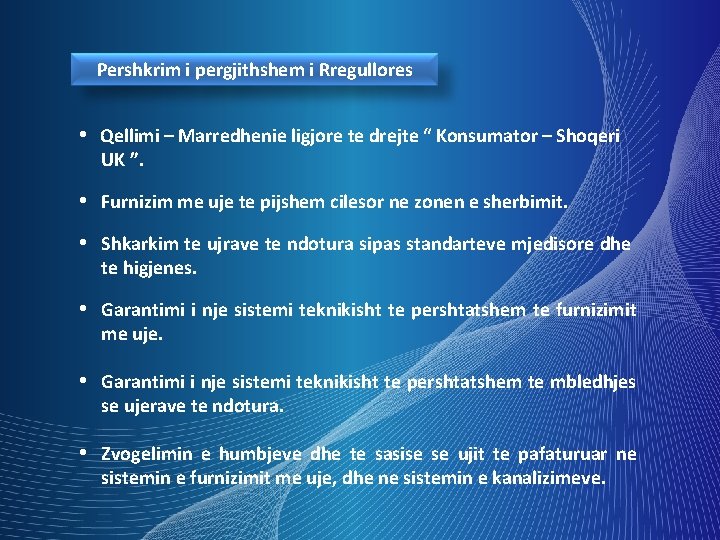 Pershkrim i pergjithshem i Rregullores

• Qellimi – Marredhenie ligjore te drejte “ Konsumator – Shoqeri UK ”.

• Furnizim me uje te pijshem cilesor ne zonen e sherbimit.

• Shkarkim te ujrave te ndotura sipas standarteve mjedisore dhe te higjenes.

• Garantimi i nje sistemi teknikisht te pershtatshem te furnizimit me uje.

• Garantimi i nje sistemi teknikisht te pershtatshem te mbledhjes se ujerave te ndotura.

• Zvogelimin e humbjeve dhe te sasise se ujit te pafaturuar ne sistemin e furnizimit me uje, dhe ne sistemin e kanalizimeve.